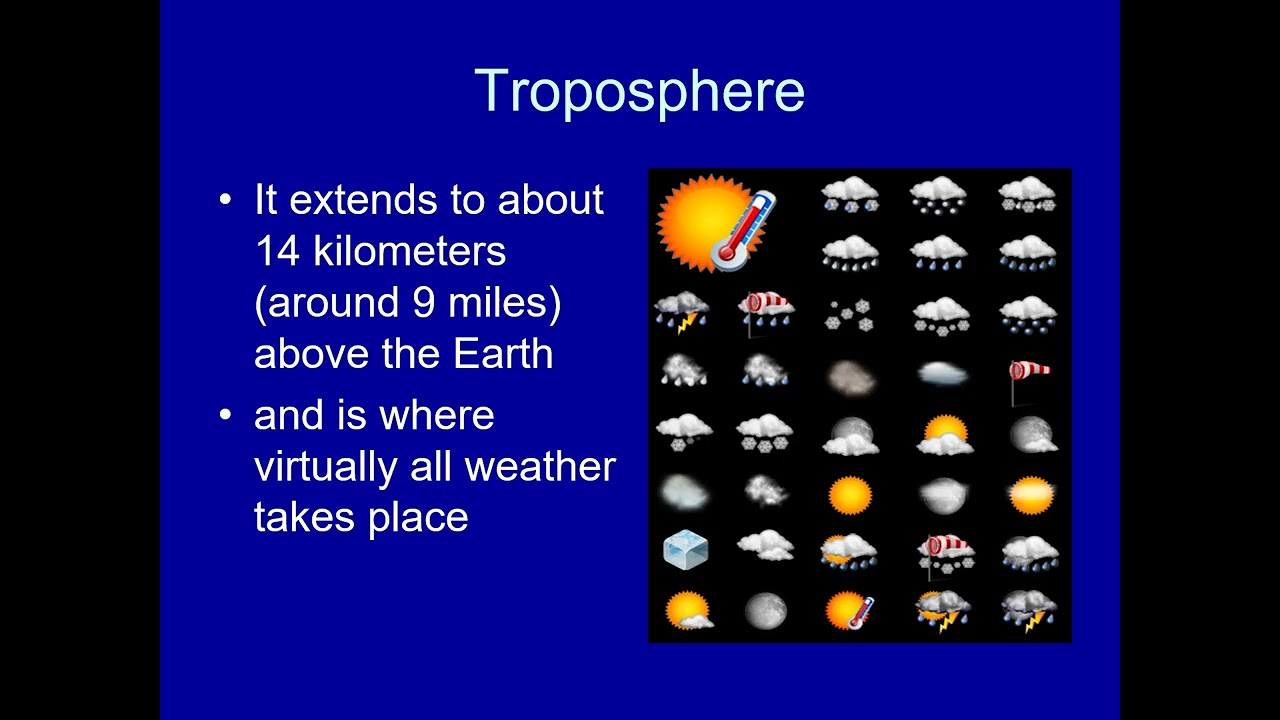 Troposphere

• It extends to about 14 kilometers (around 9 miles) above the Earth

• and is where virtually all weather takes place